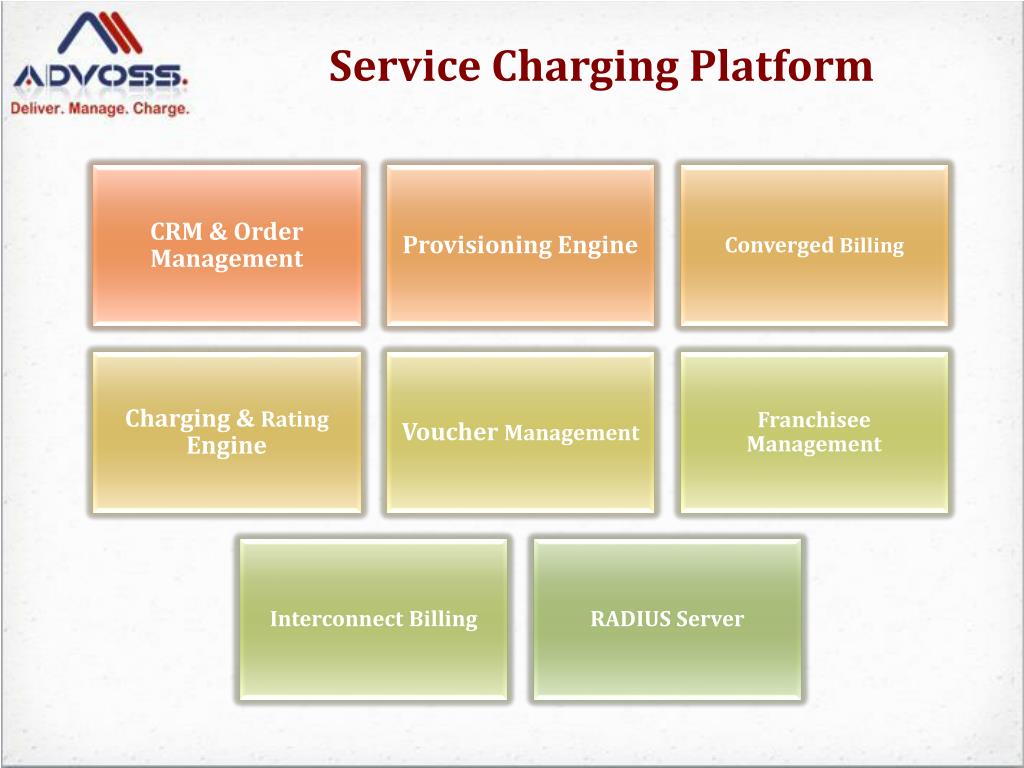 ADVOSS.
Deliver. Manage. Charge.

Service Charging Platform

CRM & Order Management

Provisioning Engine

Converged Billing

Charging & Rating Engine

Voucher Management

Franchisee Management

Interconnect Billing

RADIUS Server